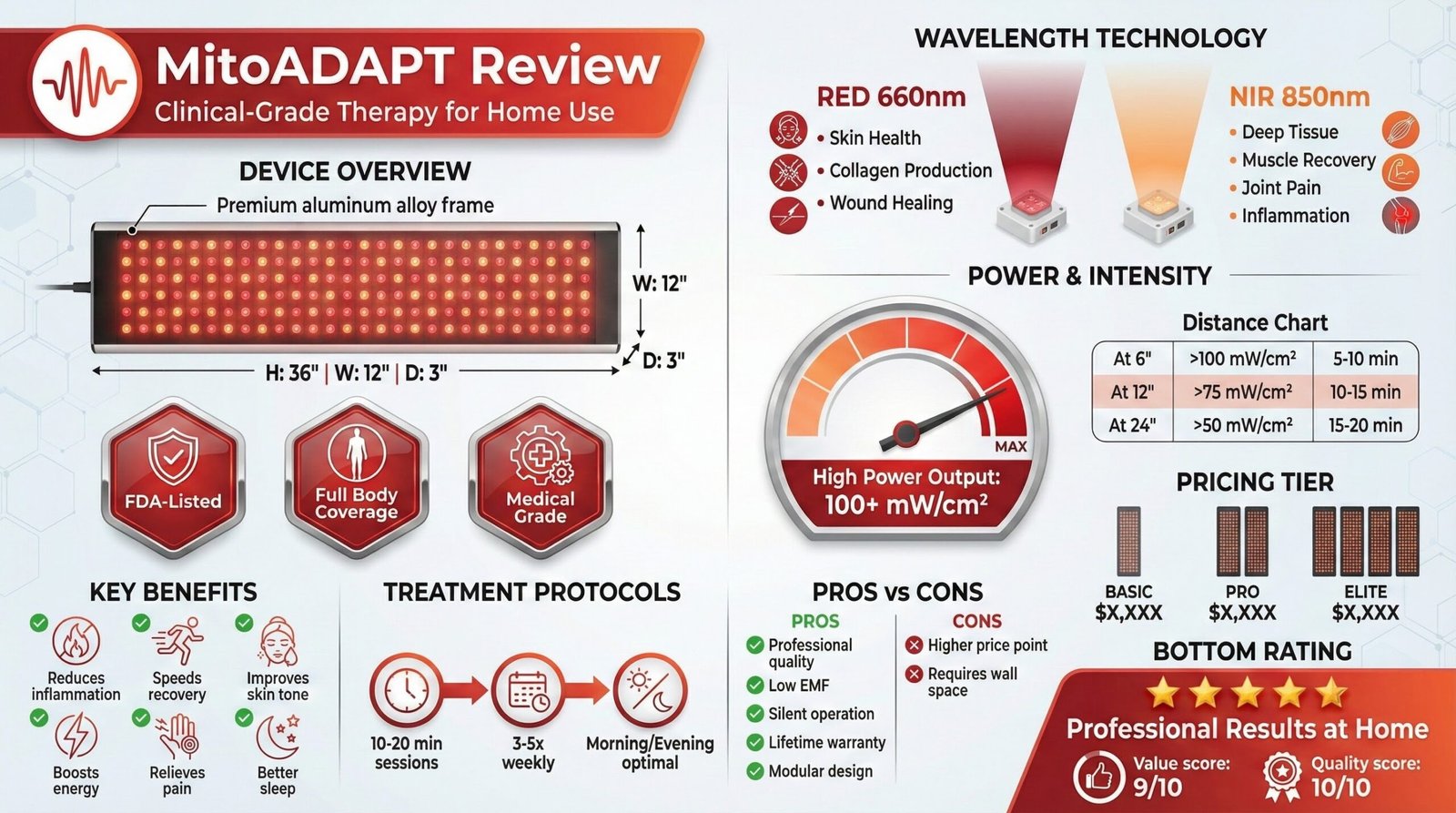 MitoADAPT Review
Clinical-Grade Therapy for Home Use

DEVICE OVERVIEW
Premium aluminum alloy frame
W: 12"
D: 3"
H: 36" | W: 12" | D: 3"

FDA-Listed
Full Body Coverage
Medical Grade

KEY BENEFITS
Reduces inflammation
Speeds recovery
Improves skin tone
Boosts energy
Relieves pain
Better sleep

TREATMENT PROTOCOLS
10-20 min sessions
3-5x weekly
Morning/Evening optimal

WAVELENGTH TECHNOLOGY
RED 660nm
• Skin Health
• Collagen Production
• Wound Healing

NIR 850nm
• Deep Tissue
• Muscle Recovery
• Joint Pain
• Inflammation

POWER & INTENSITY
MAX
High Power Output: 100+ mW/cm²

Distance Chart
| At 6" | >100 mW/cm² | 5-10 min |
|---|---|---|
| At 12" | >75 mW/cm² | 10-15 min |
| At 24" | >50 mW/cm² | 15-20 min |

PRICING TIER
BASIC $X,XXX
PRO $X,XXX
ELITE $X,XXX

PROS vs CONS
PROS
Professional quality
Low EMF
Silent operation
Lifetime warranty
Modular design

CONS
Higher price point
Requires wall space

BOTTOM RATING
Professional Results at Home
Value score: 9/10
Quality score: 10/10